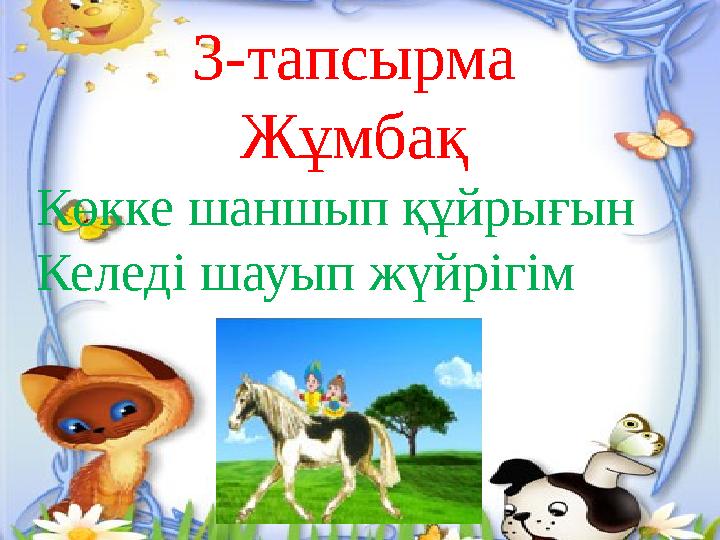 3-тапсырма
Жұмбақ

Көкке шаншып құйрығын
Келеді шауып жүйрігім